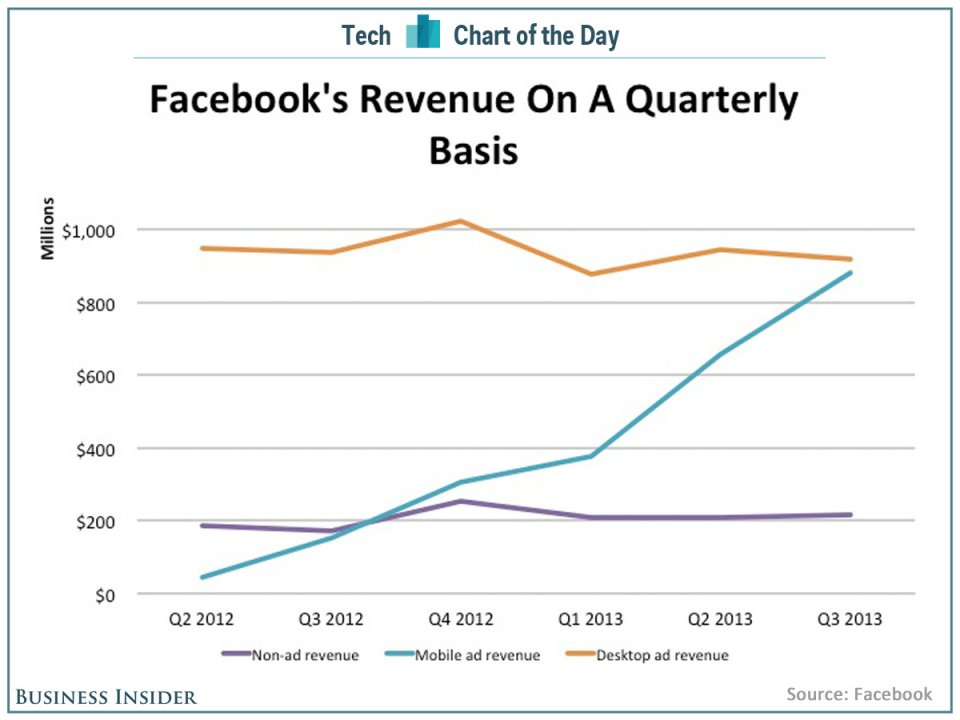 Tech Chart of the Day

Facebook's Revenue On A Quarterly Basis

Millions

$1,000
$800
$600
$400
$200
$0

Q2 2012 Q3 2012 Q4 2012 Q1 2013 Q2 2013 Q3 2013

Non-ad revenue Mobile ad revenue Desktop ad revenue

BUSINESS INSIDER

Source: Facebook